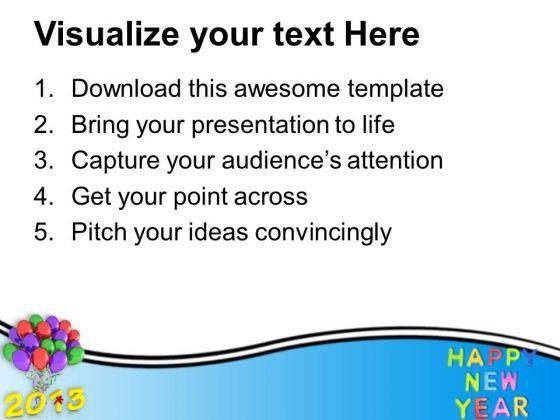 Visualize your text Here

1. Download this awesome template
2. Bring your presentation to life
3. Capture your audience's attention
4. Get your point across
5. Pitch your ideas convincingly

2013

HAPPY
NEW
YEAR